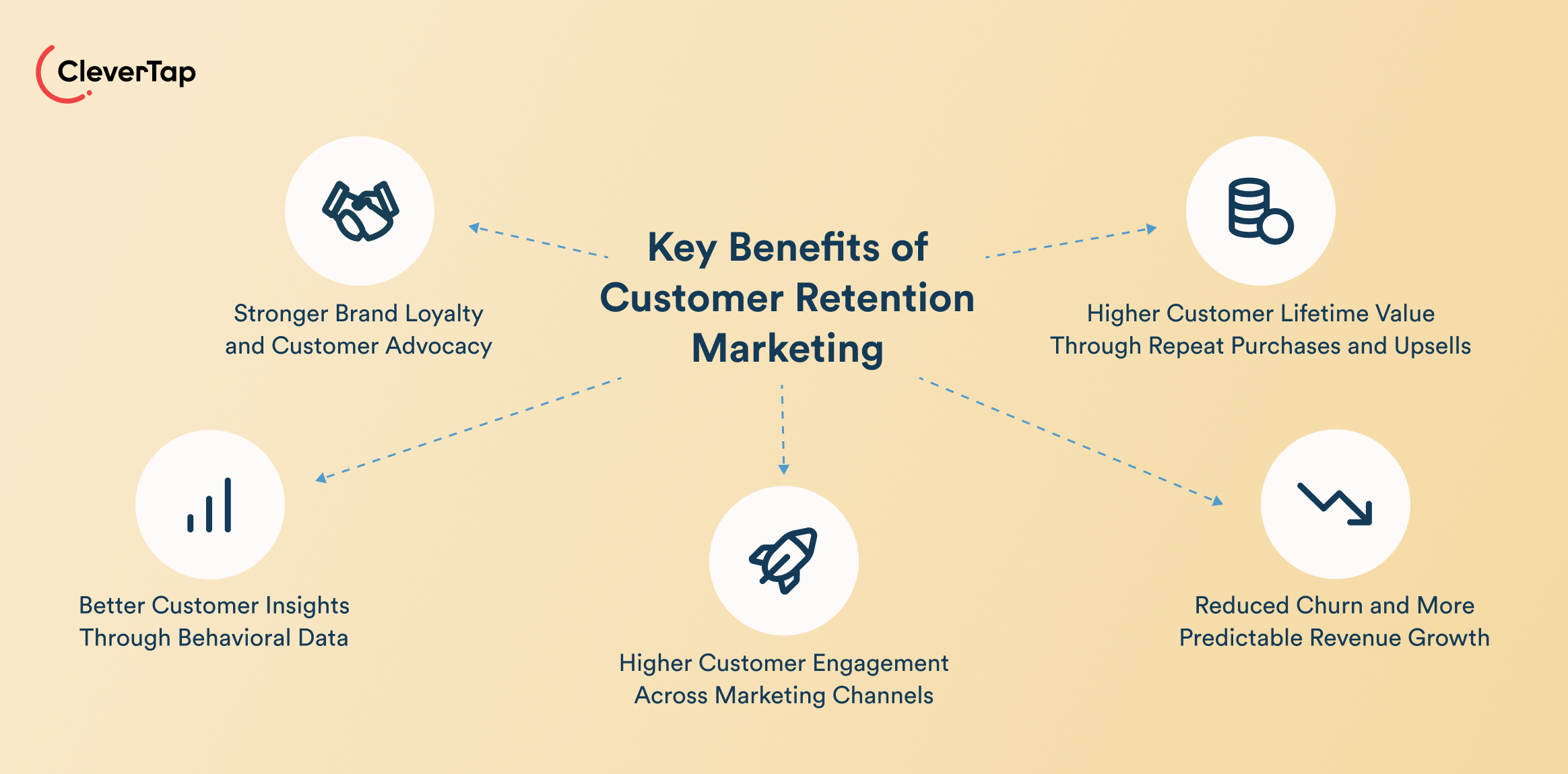 CleverTap

Key Benefits of Customer Retention Marketing

Stronger Brand Loyalty and Customer Advocacy

Higher Customer Lifetime Value Through Repeat Purchases and Upsells

Better Customer Insights Through Behavioral Data

Higher Customer Engagement Across Marketing Channels

Reduced Churn and More Predictable Revenue Growth